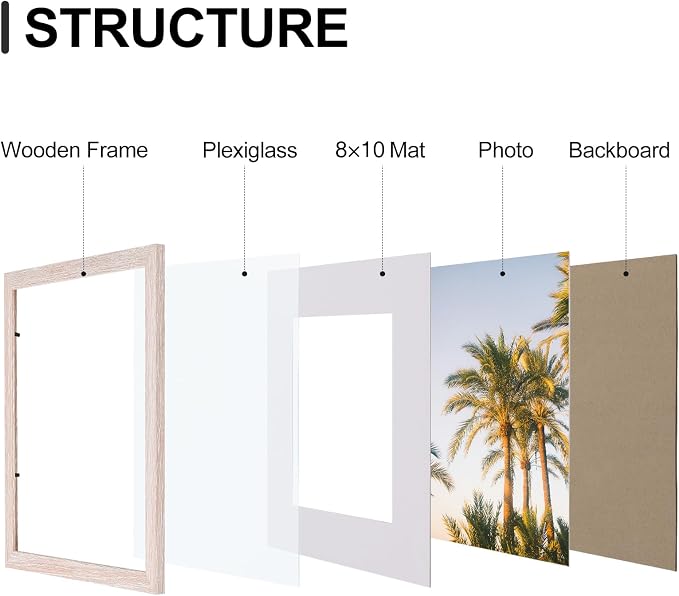 STRUCTURE

Wooden Frame

Plexiglass

8×10 Mat

Photo

Backboard